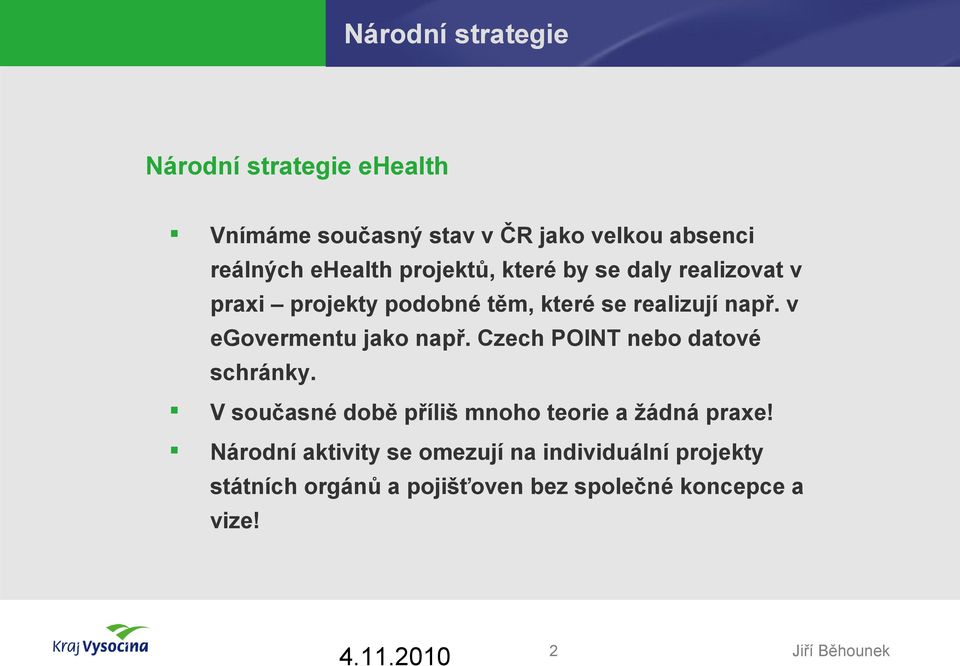 Národní strategie

Národní strategie eHealth

▪ Vnímáme současný stav v ČR jako velkou absenci reálných eHealth projektů, které by se daly realizovat v praxi – projekty podobné těm, které se realizují např. v eGovermentu jako např. Czech POINT nebo datové schránky.

▪ V současné době příliš mnoho teorie a žádná praxe!

▪ Národní aktivity se omezují na individuální projekty státních orgánů a pojišťoven bez společné koncepce a vize!

Kraj Vysočina

4.11.2010

2

Jiří Běhounek